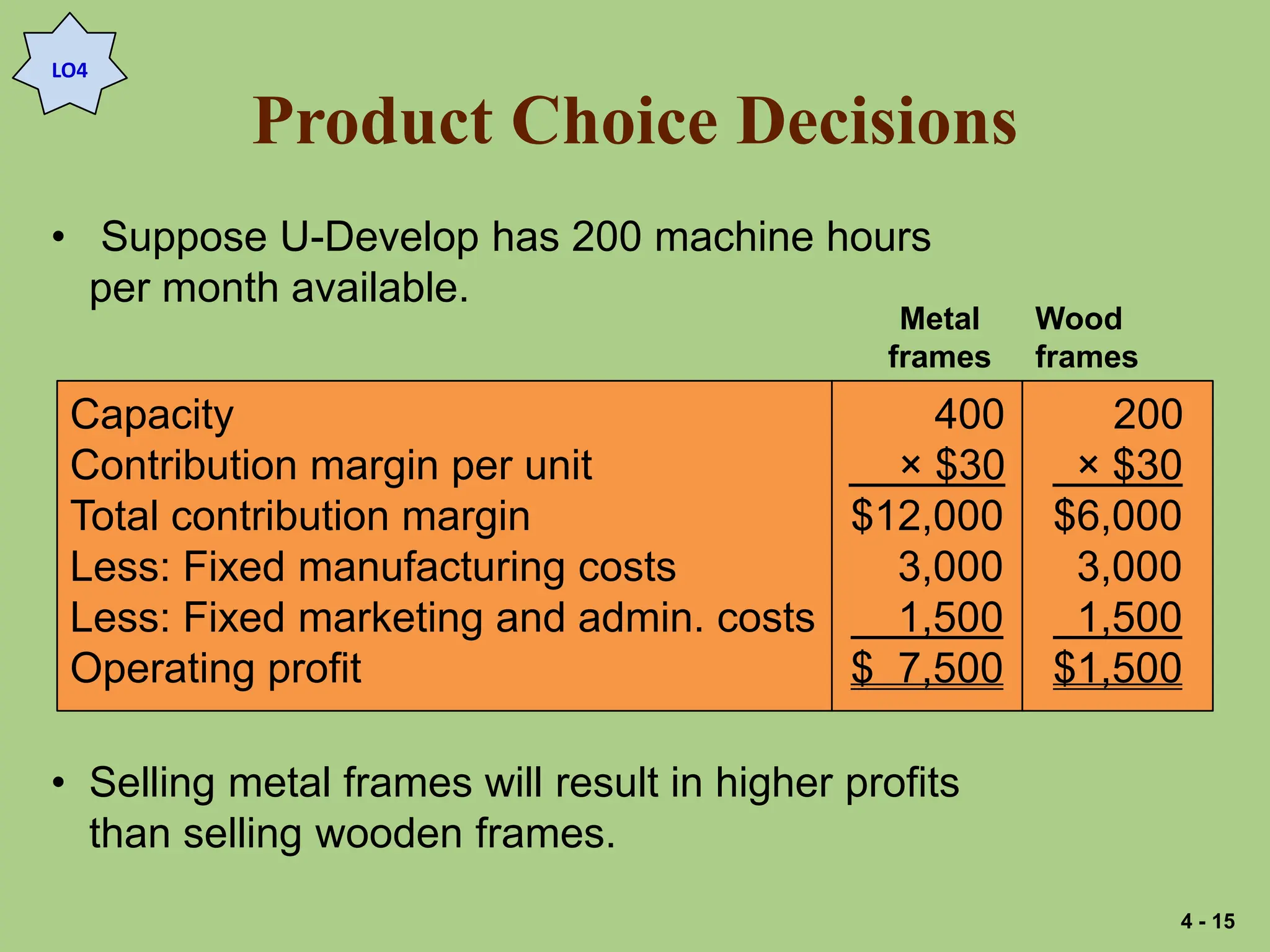 LO4

Product Choice Decisions

• Suppose U-Develop has 200 machine hours per month available.

| | Metal frames | Wood frames |
|---|---|---|
| Capacity | 400 | 200 |
| Contribution margin per unit | × \$30 | × \$30 |
| Total contribution margin | \$12,000 | \$6,000 |
| Less: Fixed manufacturing costs | 3,000 | 3,000 |
| Less: Fixed marketing and admin. costs | 1,500 | 1,500 |
| Operating profit | \$ 7,500 | \$1,500 |

• Selling metal frames will result in higher profits than selling wooden frames.

4 - 15